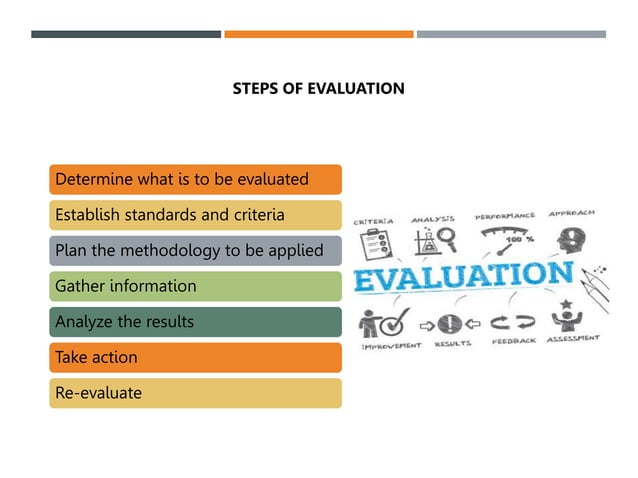 STEPS OF EVALUATION

Determine what is to be evaluated

Establish standards and criteria

Plan the methodology to be applied

Gather information

Analyze the results

Take action

Re-evaluate

CRITERIA ANALYSIS PERFORMANCE APPROACH

100 %

EVALUATION

IMPROVEMENT RESULTS FEEDBACK ASSESSMENT